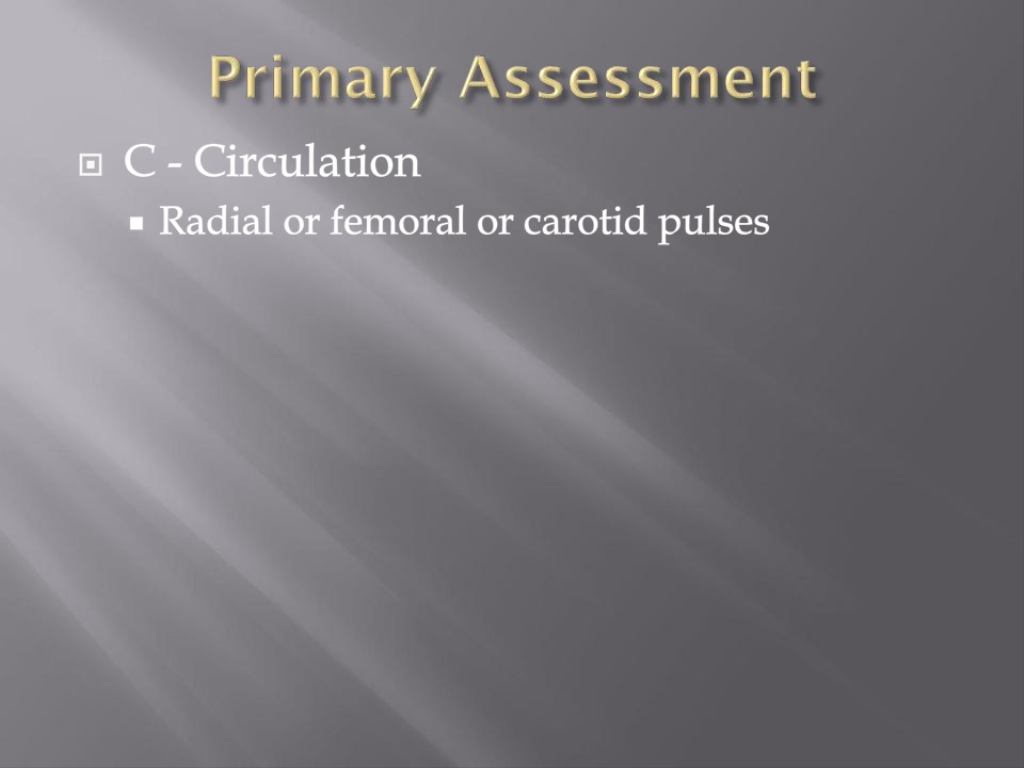 Primary Assessment

C - Circulation

Radial or femoral or carotid pulses